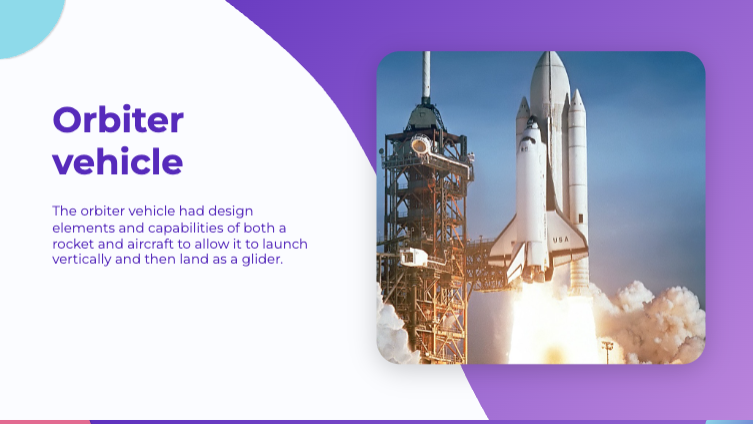 Orbiter vehicle

The orbiter vehicle had design elements and capabilities of both a rocket and aircraft to allow it to launch vertically and then land as a glider.

USA